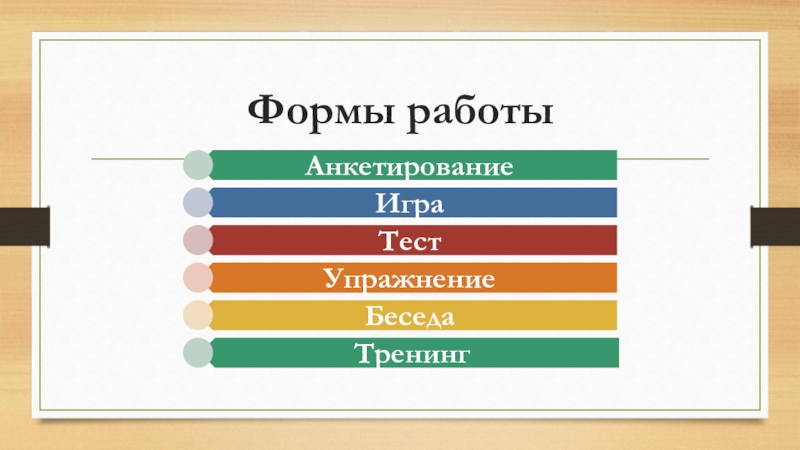 Формы работы

Анкетирование
Игра
Тест
Упражнение
Беседа
Тренинг